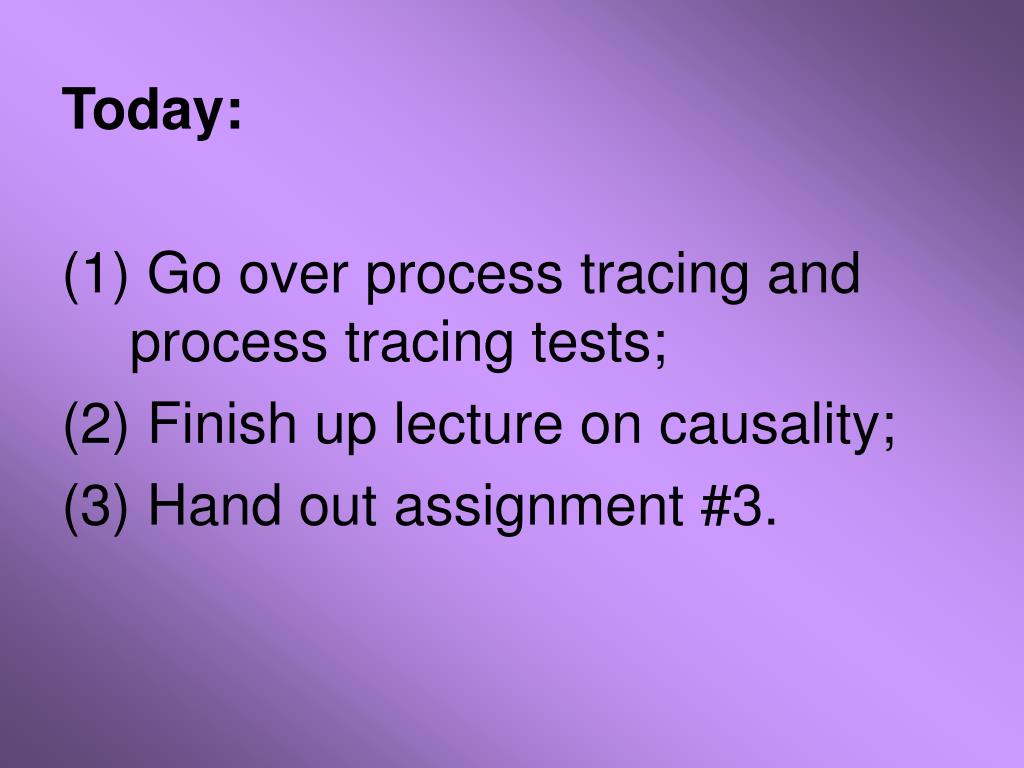 Today:

(1) Go over process tracing and process tracing tests;
(2) Finish up lecture on causality;
(3) Hand out assignment #3.